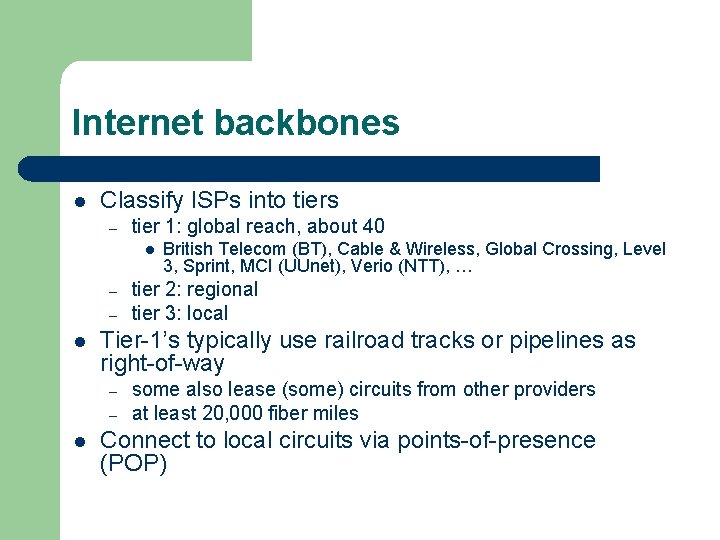 Internet backbones

- Classify ISPs into tiers
  – tier 1: global reach, about 40
    - British Telecom (BT), Cable & Wireless, Global Crossing, Level 3, Sprint, MCI (UUnet), Verio (NTT), …
  – tier 2: regional
  – tier 3: local
- Tier-1's typically use railroad tracks or pipelines as right-of-way
  – some also lease (some) circuits from other providers
  – at least 20,000 fiber miles
- Connect to local circuits via points-of-presence (POP)